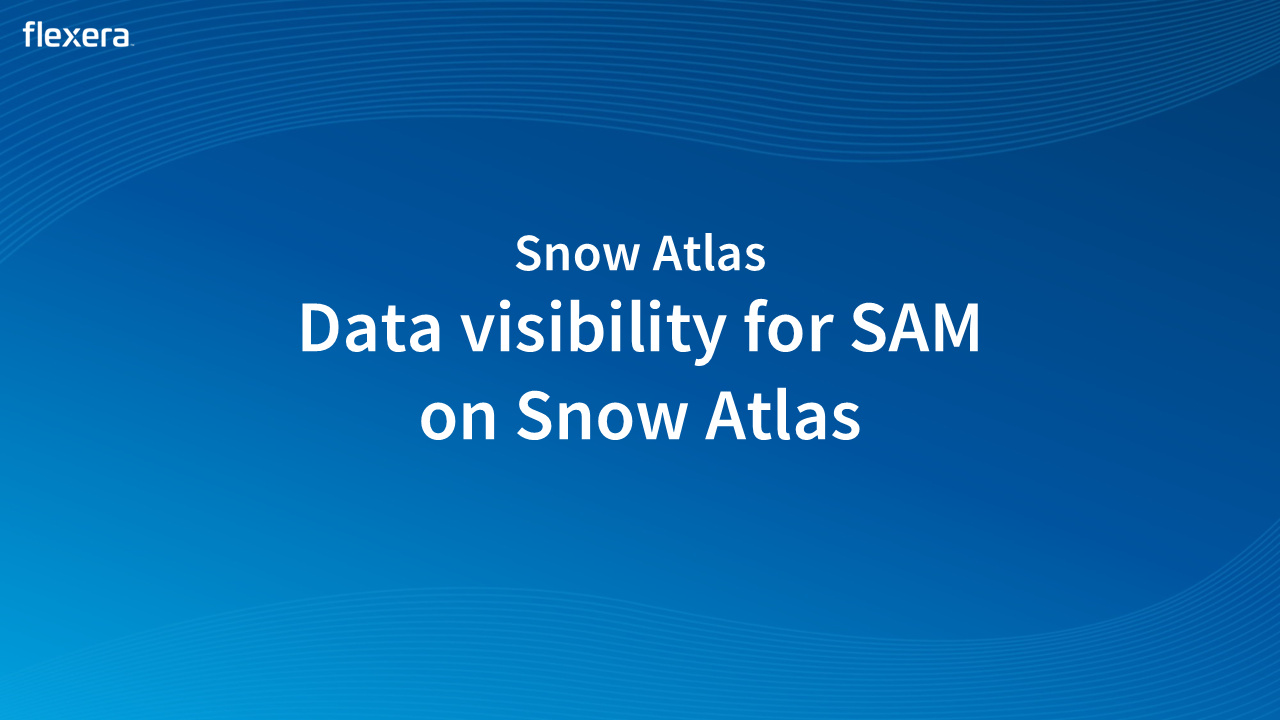 flexera

Snow Atlas
Data visibility for SAM on Snow Atlas